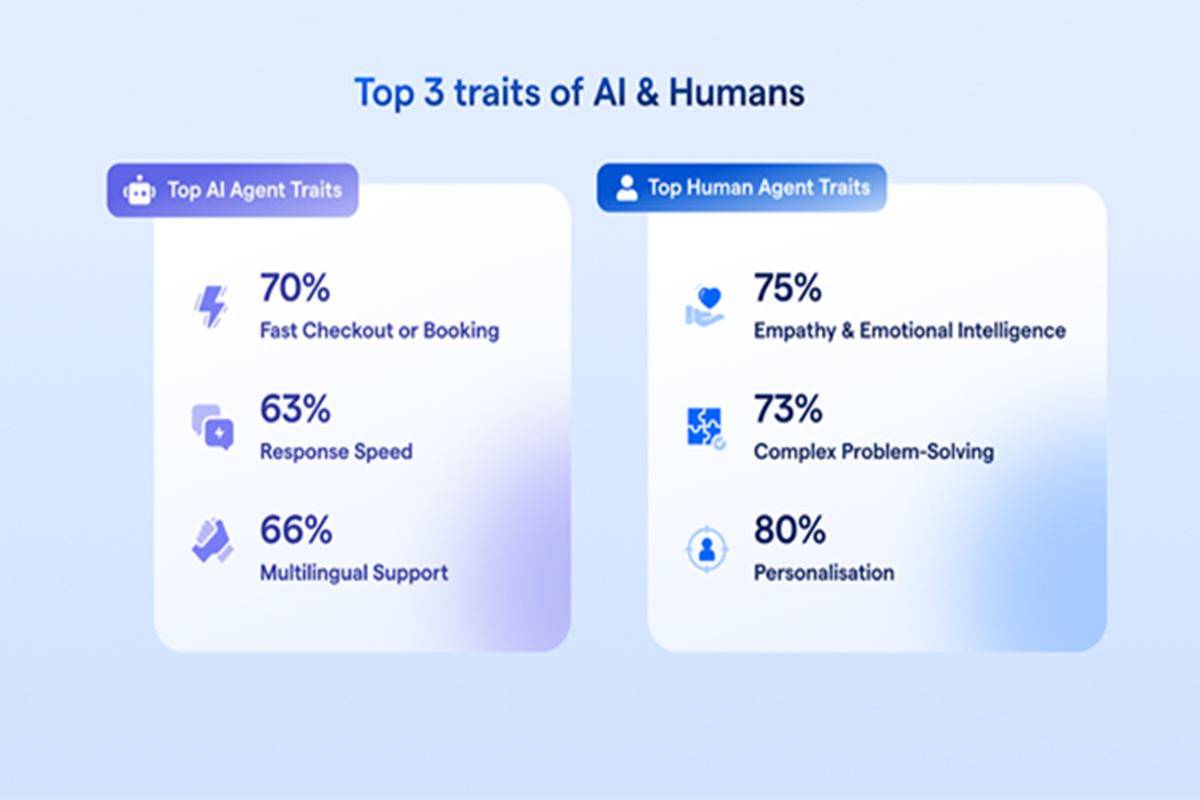 Top 3 traits of AI & Humans

Top AI Agent Traits

70%
Fast Checkout or Booking

63%
Response Speed

66%
Multilingual Support

Top Human Agent Traits

75%
Empathy & Emotional Intelligence

73%
Complex Problem-Solving

80%
Personalisation